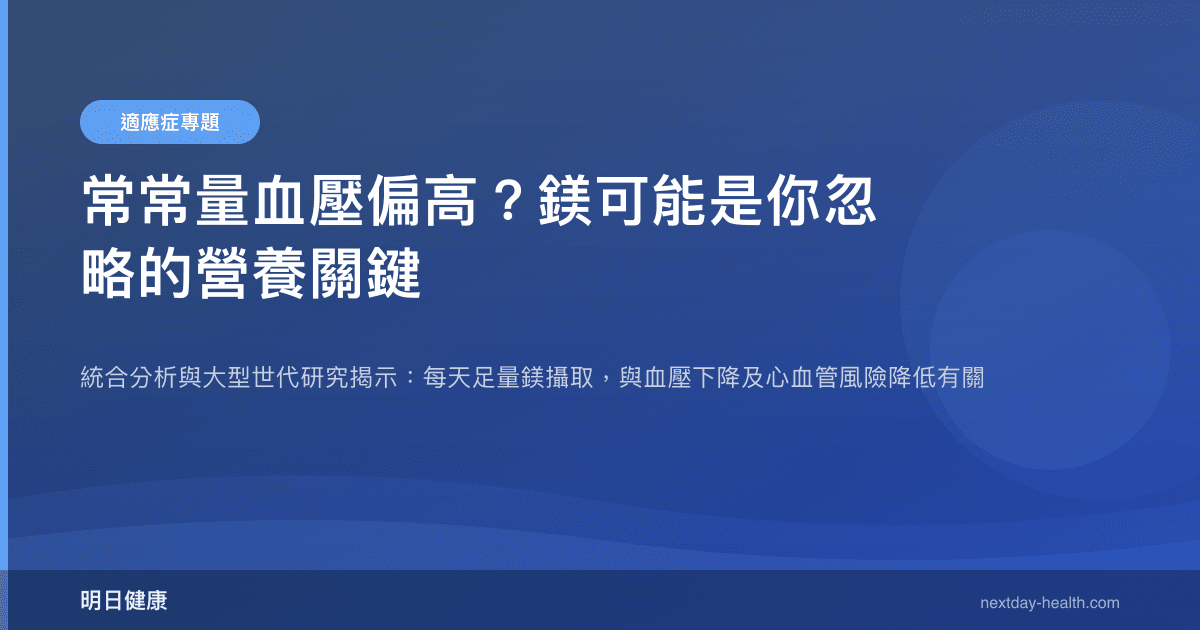 適應症專題

常常量血壓偏高？鎂可能是你忽略的營養關鍵

統合分析與大型世代研究揭示：每天足量鎂攝取，與血壓下降及心血管風險降低有關

明日健康

nextday-health.com